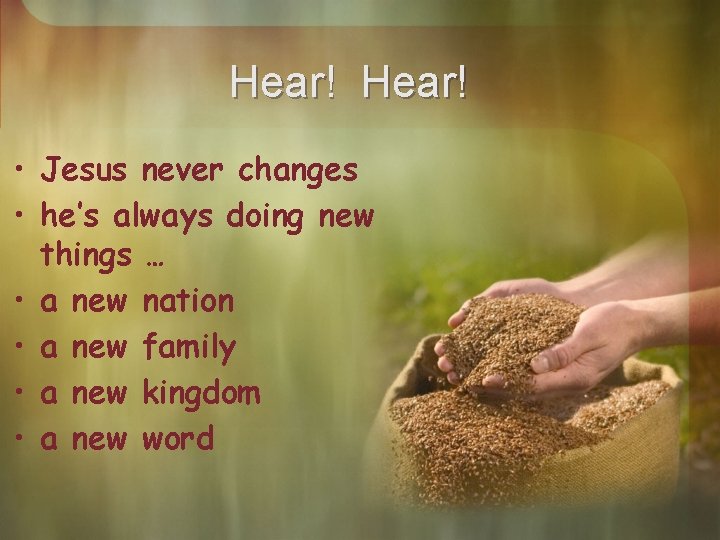 Hear! Hear!

• Jesus never changes
• he's always doing new things …
• a new nation
• a new family
• a new kingdom
• a new word